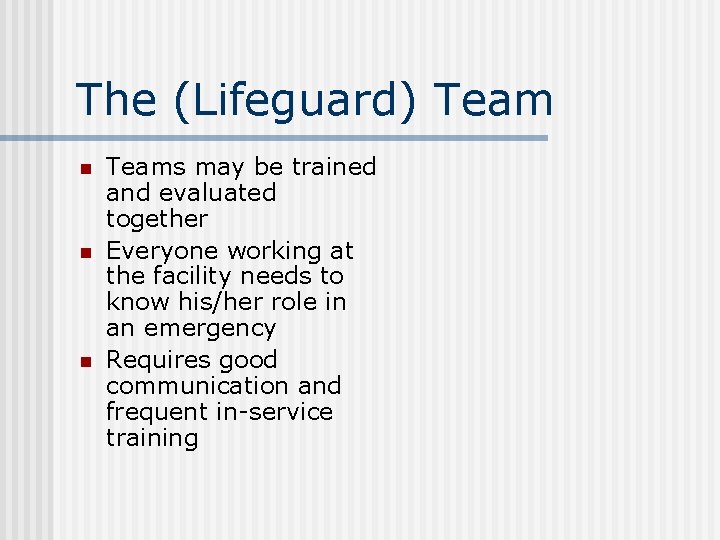 The (Lifeguard) Team

- Teams may be trained and evaluated together
- Everyone working at the facility needs to know his/her role in an emergency
- Requires good communication and frequent in-service training